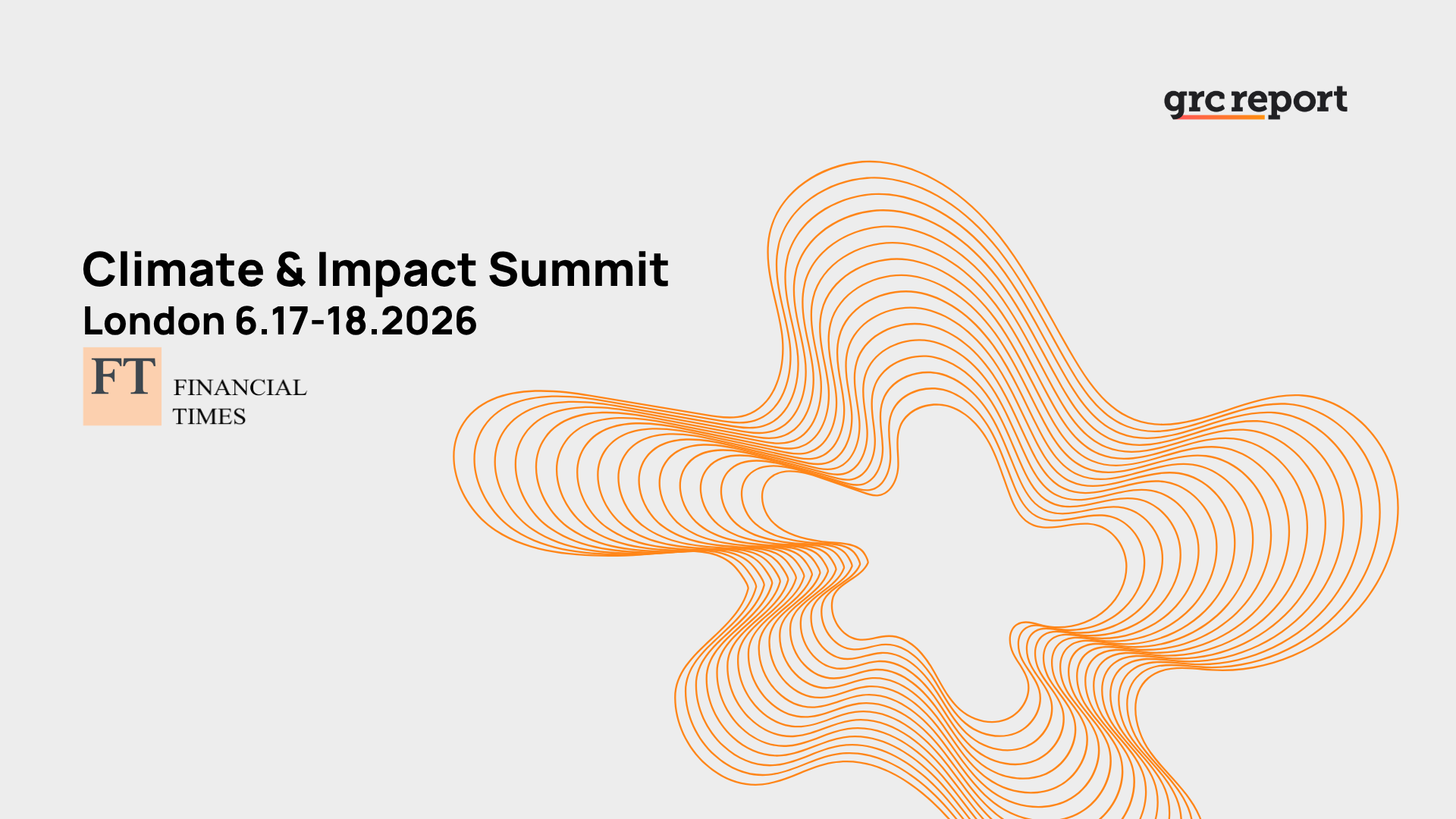 grc report

Climate & Impact Summit
London 6.17-18.2026

FT FINANCIAL TIMES